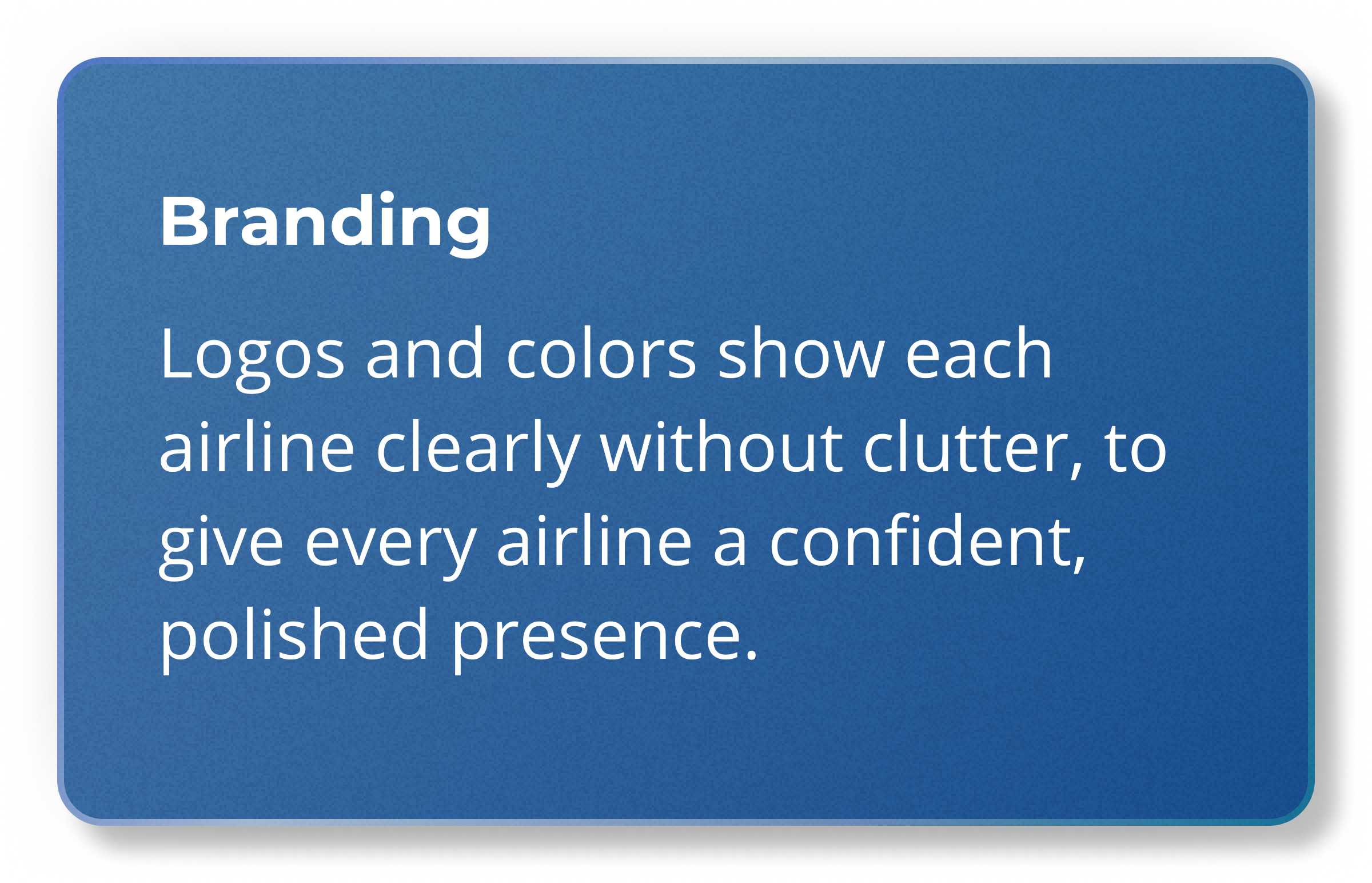 Branding

Logos and colors show each airline clearly without clutter, to give every airline a confident, polished presence.